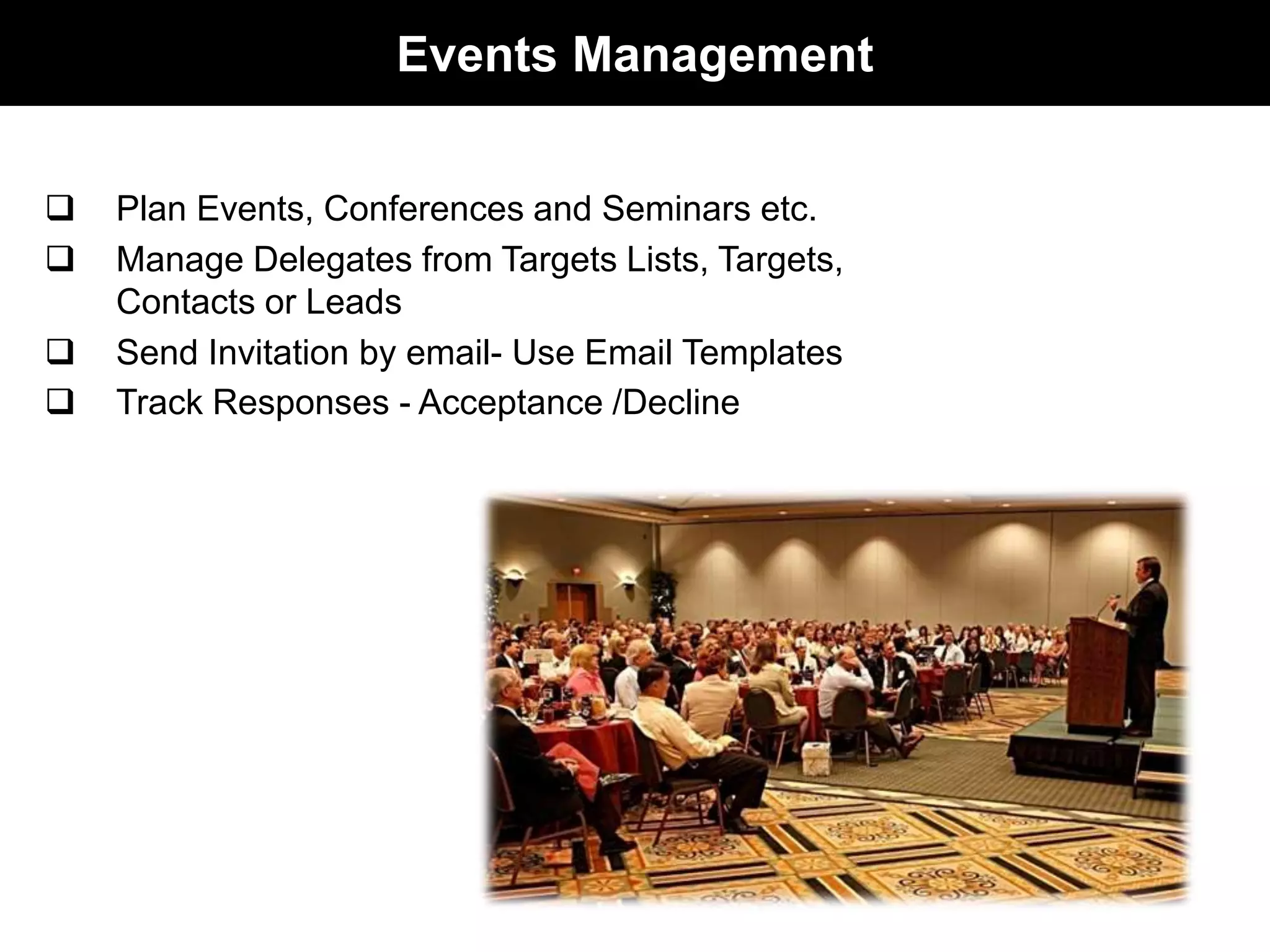 Events Management

❑ Plan Events, Conferences and Seminars etc.
❑ Manage Delegates from Targets Lists, Targets, Contacts or Leads
❑ Send Invitation by email- Use Email Templates
❑ Track Responses - Acceptance /Decline